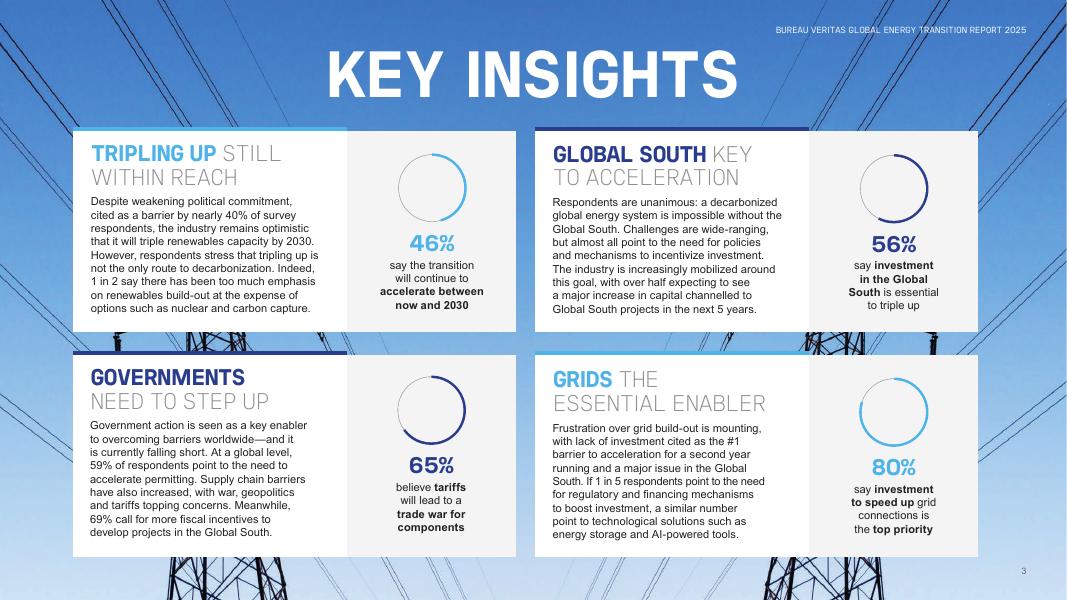 BUREAU VERITAS GLOBAL ENERGY TRANSITION REPORT 2025

KEY INSIGHTS

TRIPLING UP STILL WITHIN REACH

Despite weakening political commitment, cited as a barrier by nearly 40% of survey respondents, the industry remains optimistic that it will triple renewables capacity by 2030. However, respondents stress that tripling up is not the only route to decarbonization. Indeed, 1 in 2 say there has been too much emphasis on renewables build-out at the expense of options such as nuclear and carbon capture.

46%

say the transition will continue to accelerate between now and 2030

GLOBAL SOUTH KEY TO ACCELERATION

Respondents are unanimous: a decarbonized global energy system is impossible without the Global South. Challenges are wide-ranging, but almost all point to the need for policies and mechanisms to incentivize investment. The industry is increasingly mobilized around this goal, with over half expecting to see a major increase in capital channelled to Global South projects in the next 5 years.

56%

say investment in the Global South is essential to triple up

GOVERNMENTS NEED TO STEP UP

Government action is seen as a key enabler to overcoming barriers worldwide—and it is currently falling short. At a global level, 59% of respondents point to the need to accelerate permitting. Supply chain barriers have also increased, with war, geopolitics and tariffs topping concerns. Meanwhile, 69% call for more fiscal incentives to develop projects in the Global South.

65%

believe tariffs will lead to a trade war for components

GRIDS THE ESSENTIAL ENABLER

Frustration over grid build-out is mounting, with lack of investment cited as the #1 barrier to acceleration for a second year running and a major issue in the Global South. If 1 in 5 respondents point to the need for regulatory and financing mechanisms to boost investment, a similar number point to technological solutions such as energy storage and AI-powered tools.

80%

say investment to speed up grid connections is the top priority

3